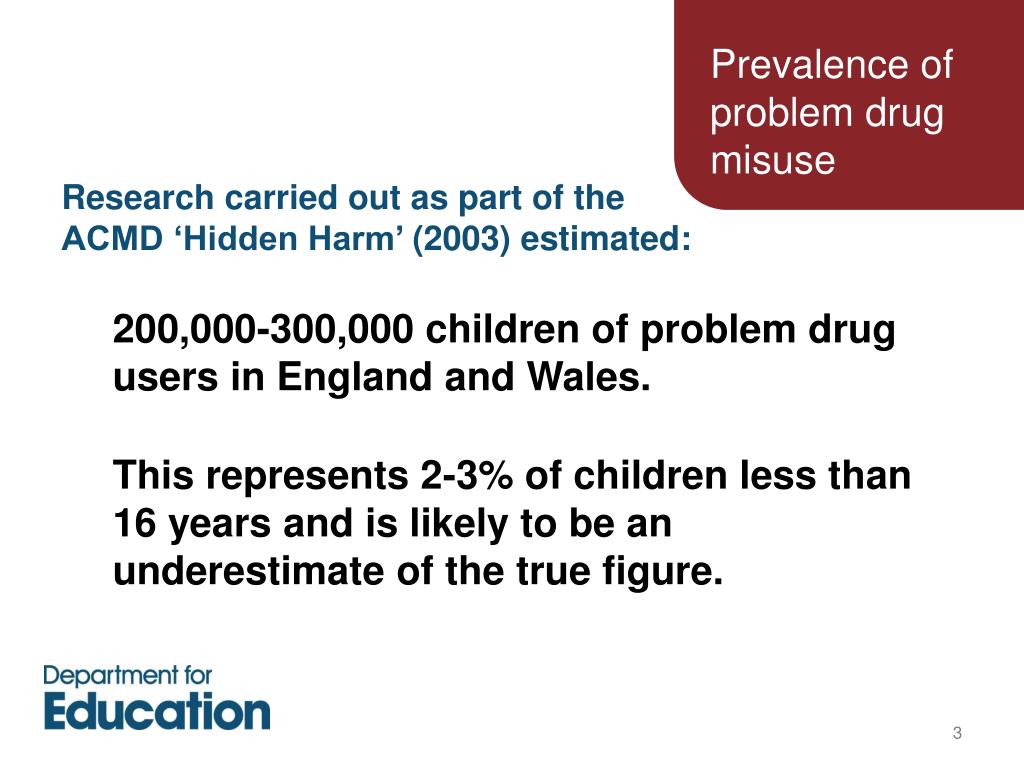 Prevalence of problem drug misuse

Research carried out as part of the ACMD ‘Hidden Harm’ (2003) estimated:

200,000-300,000 children of problem drug users in England and Wales.

This represents 2-3% of children less than 16 years and is likely to be an underestimate of the true figure.

Department for Education

3